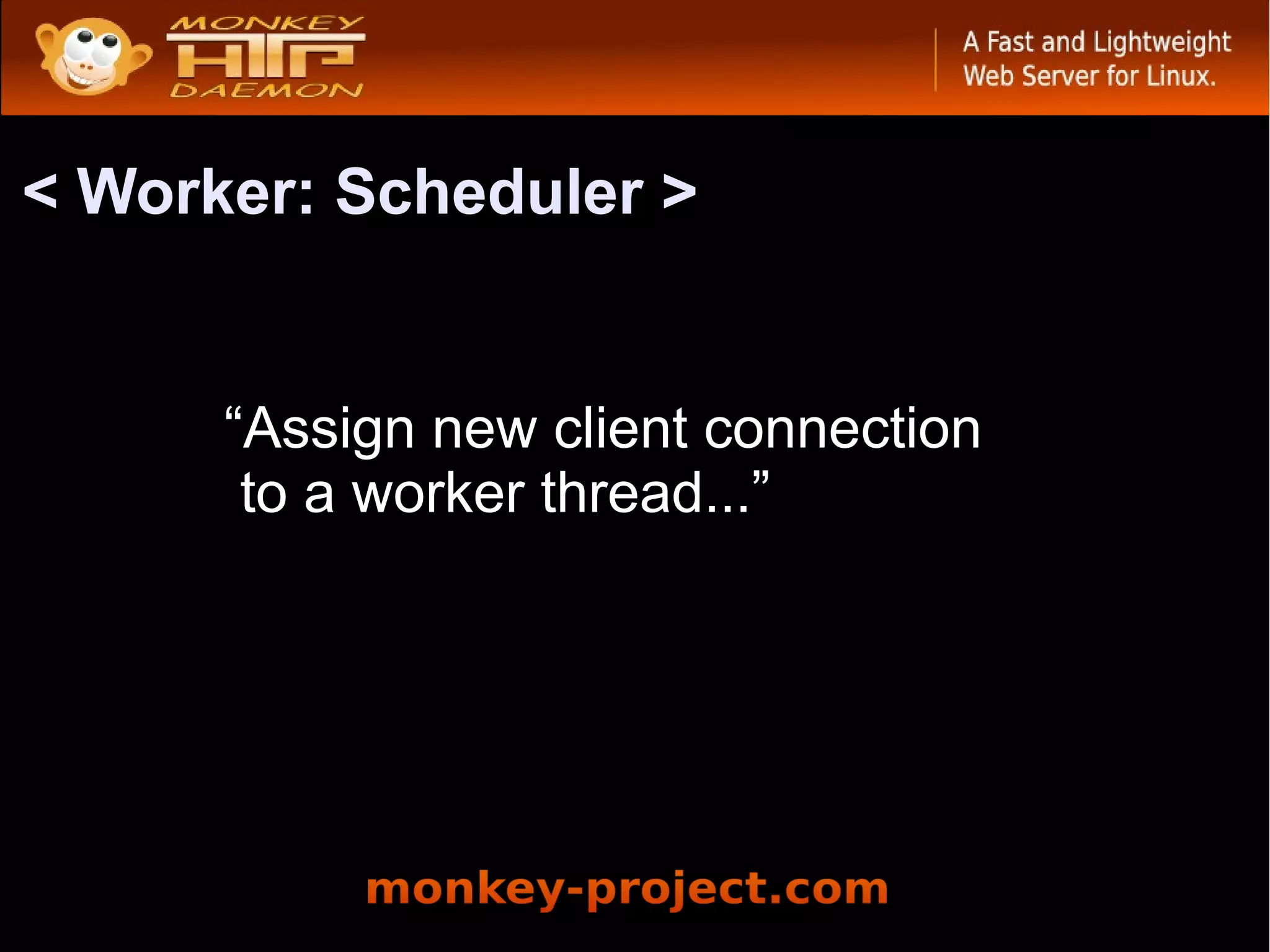 MONKEY
HTTP
DAEMON

A Fast and Lightweight
Web Server for Linux.

< Worker: Scheduler >

“Assign new client connection to a worker thread...”

monkey-project.com